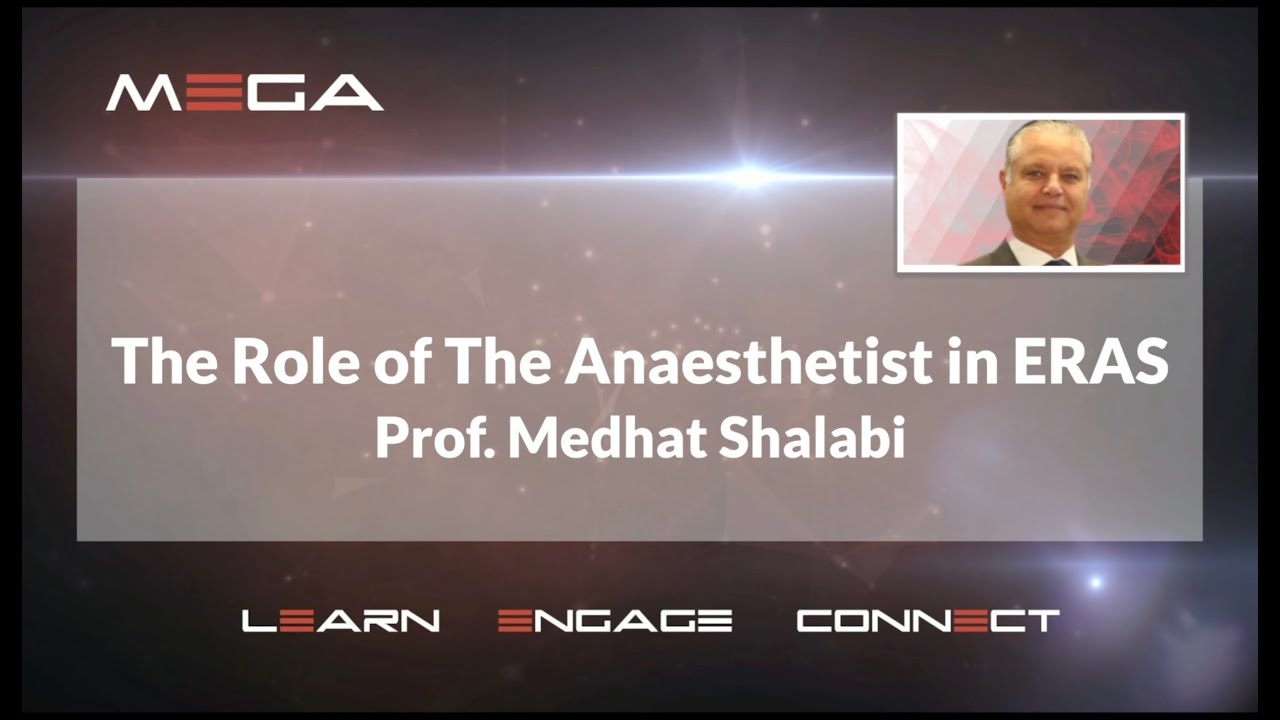 MEGA

The Role of The Anaesthetist in ERAS
Prof. Medhat Shalabi

LEARN ENGAGE CONNECT